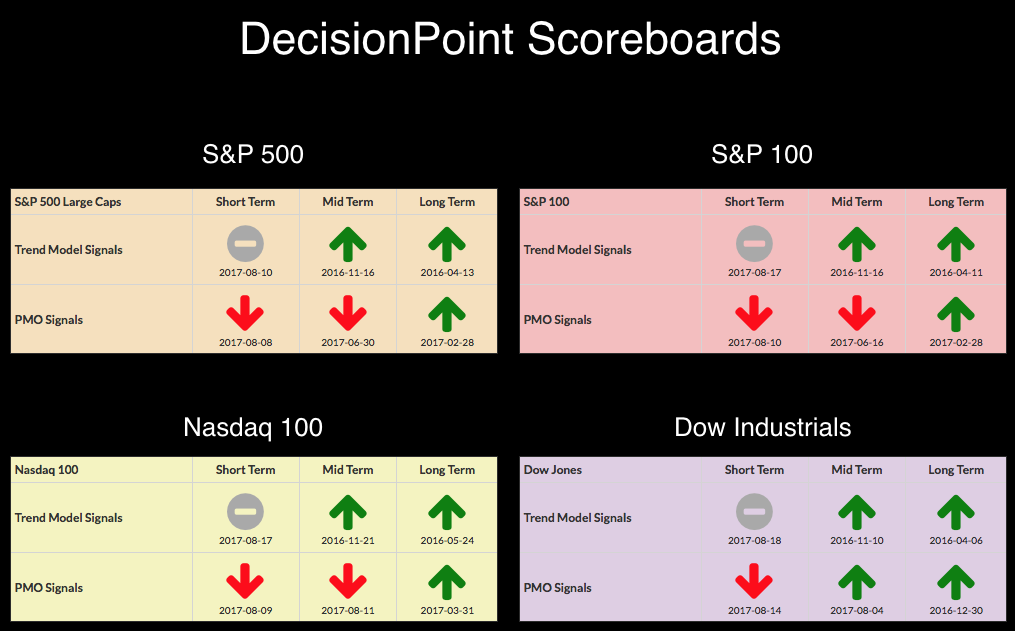 DecisionPoint Scoreboards

S&P 500

| S&P 500 Large Caps | Short Term | Mid Term | Long Term |
|---|---|---|---|
| Trend Model Signals | 2017-08-10 | 2016-11-16 | 2016-04-13 |
| PMO Signals | 2017-08-08 | 2017-06-30 | 2017-02-28 |

S&P 100

| S&P 100 | Short Term | Mid Term | Long Term |
|---|---|---|---|
| Trend Model Signals | 2017-08-17 | 2016-11-16 | 2016-04-11 |
| PMO Signals | 2017-08-10 | 2017-06-16 | 2017-02-28 |

Nasdaq 100

| Nasdaq 100 | Short Term | Mid Term | Long Term |
|---|---|---|---|
| Trend Model Signals | 2017-08-17 | 2016-11-21 | 2016-05-24 |
| PMO Signals | 2017-08-09 | 2017-08-11 | 2017-03-31 |

Dow Industrials

| Dow Jones | Short Term | Mid Term | Long Term |
|---|---|---|---|
| Trend Model Signals | 2017-08-18 | 2016-11-10 | 2016-04-06 |
| PMO Signals | 2017-08-14 | 2017-08-04 | 2016-12-30 |